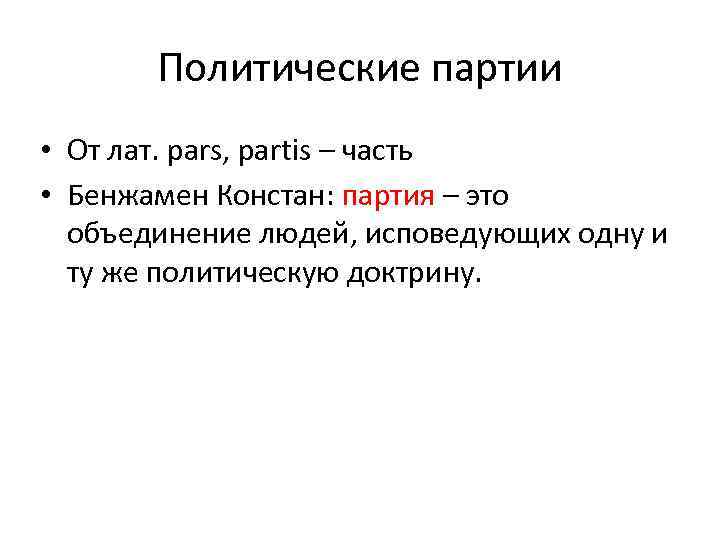 Политические партии

• От лат. pars, partis – часть
• Бенжамен Констан: партия – это объединение людей, исповедующих одну и ту же политическую доктрину.